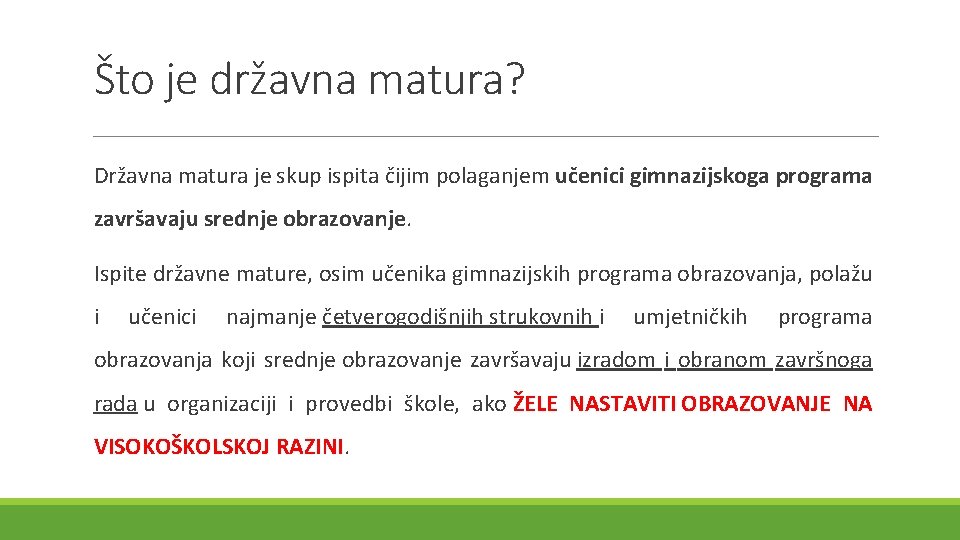 Što je državna matura?

Državna matura je skup ispita čijim polaganjem učenici gimnazijskoga programa završavaju srednje obrazovanje.

Ispite državne mature, osim učenika gimnazijskih programa obrazovanja, polažu i učenici najmanje četverogodišnjih strukovnih i umjetničkih programa obrazovanja koji srednje obrazovanje završavaju izradom i obranom završnoga rada u organizaciji i provedbi škole, ako ŽELE NASTAVITI OBRAZOVANJE NA VISOKOŠKOLSKOJ RAZINI.